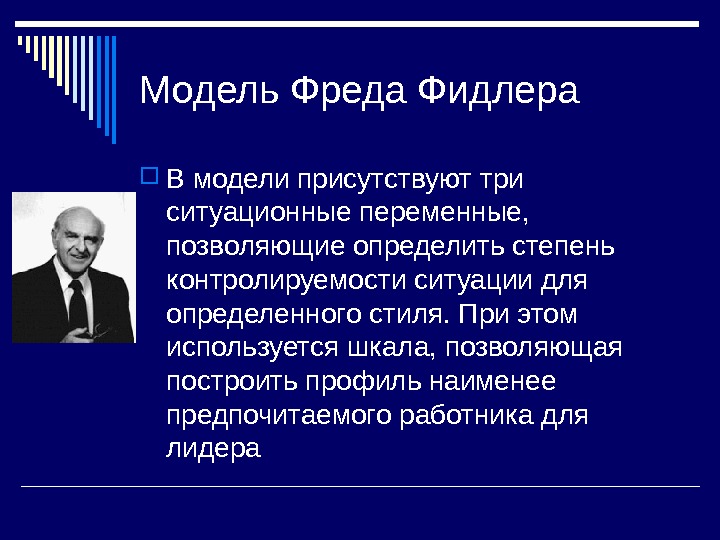 Модель Фреда Фидлера

В модели присутствуют три ситуационные переменные, позволяющие определить степень контролируемости ситуации для определенного стиля. При этом используется шкала, позволяющая построить профиль наименее предпочитаемого работника для лидера